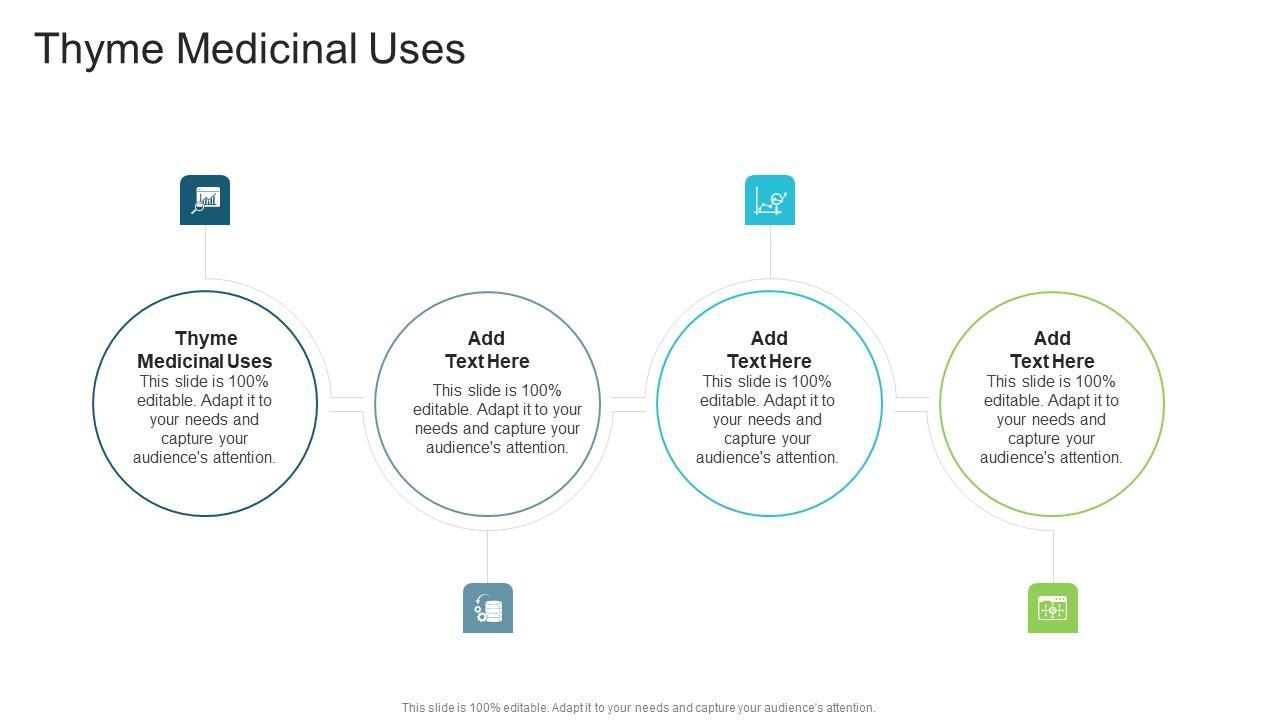 Thyme Medicinal Uses

Thyme Medicinal Uses
This slide is 100% editable. Adapt it to your needs and capture your audience's attention.

Add Text Here
This slide is 100% editable. Adapt it to your needs and capture your audience's attention.

Add Text Here
This slide is 100% editable. Adapt it to your needs and capture your audience's attention.

Add Text Here
This slide is 100% editable. Adapt it to your needs and capture your audience's attention.

This slide is 100% editable. Adapt it to your needs and capture your audience's attention.